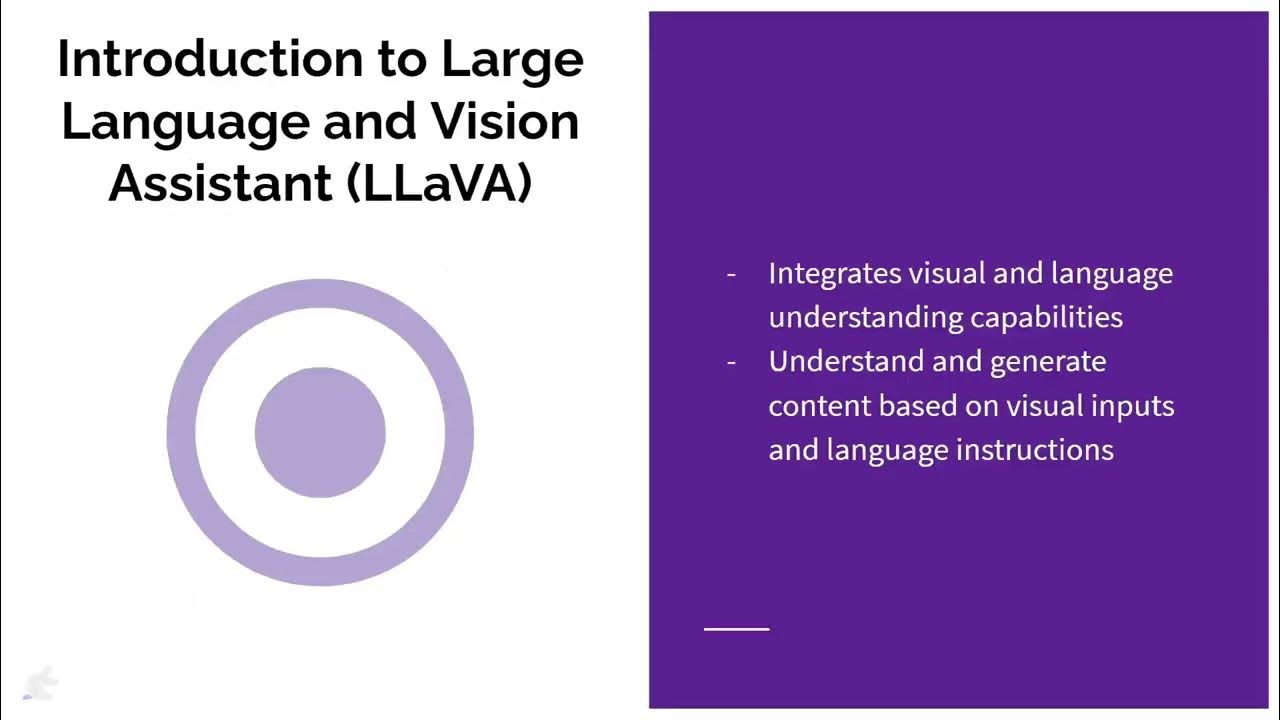 Introduction to Large Language and Vision Assistant (LLaVA)

- Integrates visual and language understanding capabilities
- Understand and generate content based on visual inputs and language instructions